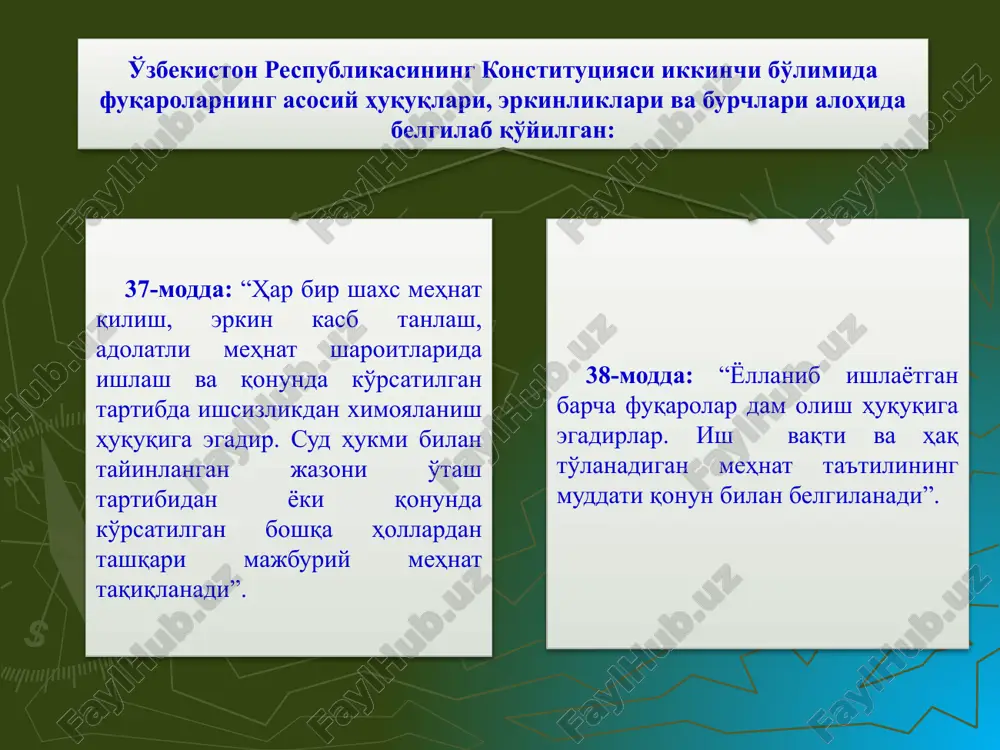 Ўзбекистон Республикасининг Конституцияси иккинчи бўлимида фуқароларнинг асосий ҳуқуқлари, эркинликлари ва бурчлари алоҳида белгилаб қўйилган:

37-модда: “Ҳар бир шахс меҳнат қилиш, эркин касб танлаш, адолатли меҳнат шароитларида ишлаш ва қонунда кўрсатилган тартибда ишсизликдан химояланиш ҳуқуқига эгадир. Суд ҳукми билан тайинланган жазони ўташ тартибидан ёки қонунда кўрсатилган бошқа ҳоллардан ташқари мажбурий меҳнат тақиқланади”.

38-модда: “Ёлланиб ишлаётган барча фуқаролар дам олиш ҳуқуқига эгадирлар. Иш вақти ва ҳақ тўланадиган меҳнат таътилининг муддати қонун билан белгиланади”.

FaylHub.uz